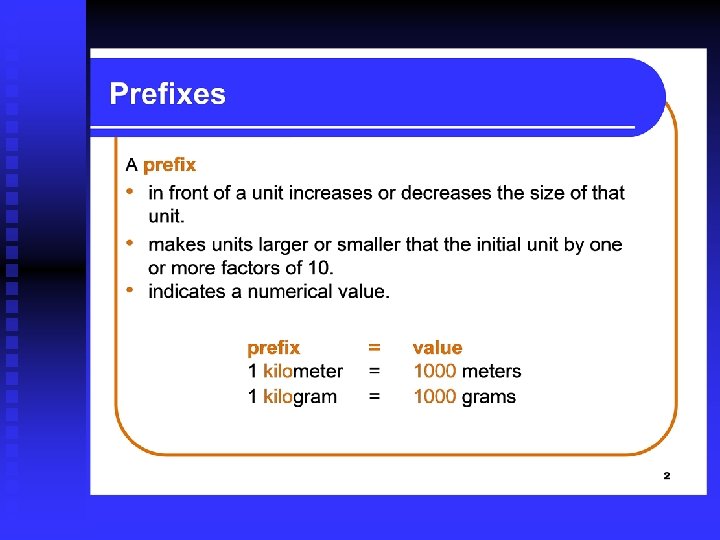 Prefixes

A prefix

• in front of a unit increases or decreases the size of that unit.

• makes units larger or smaller that the initial unit by one or more factors of 10.

• indicates a numerical value.

| prefix | = | value |
|---|---|---|
| 1 kilometer | = | 1000 meters |
| 1 kilogram | = | 1000 grams |

2